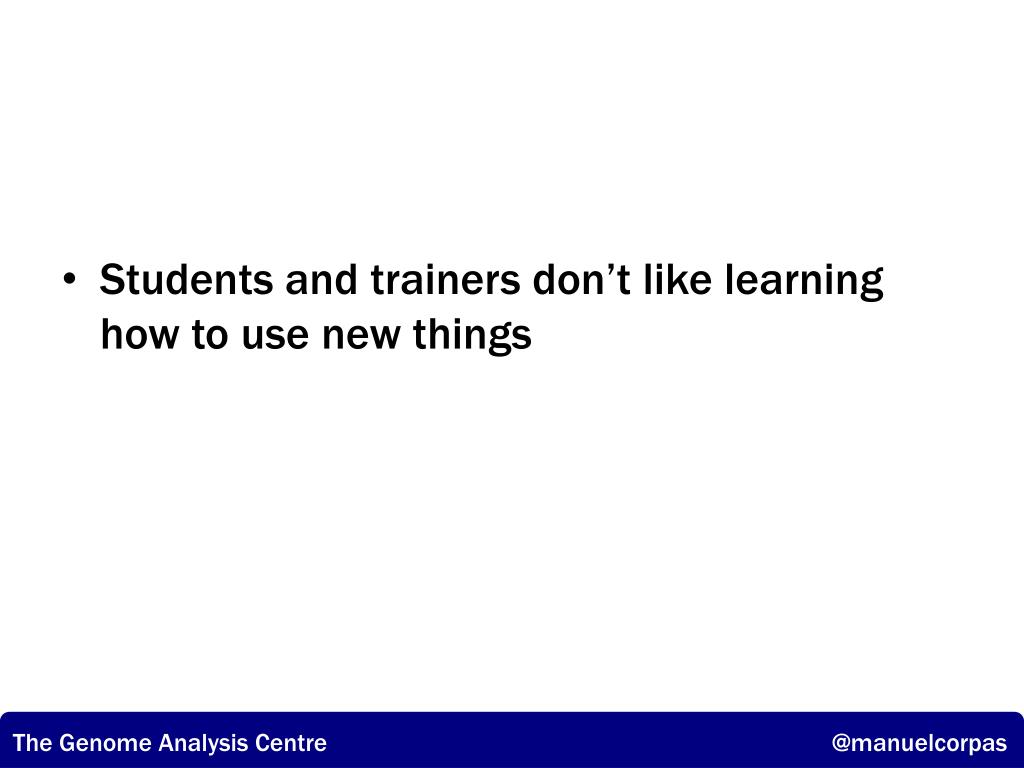 • Students and trainers don’t like learning how to use new things

The Genome Analysis Centre

@manuelcorpas